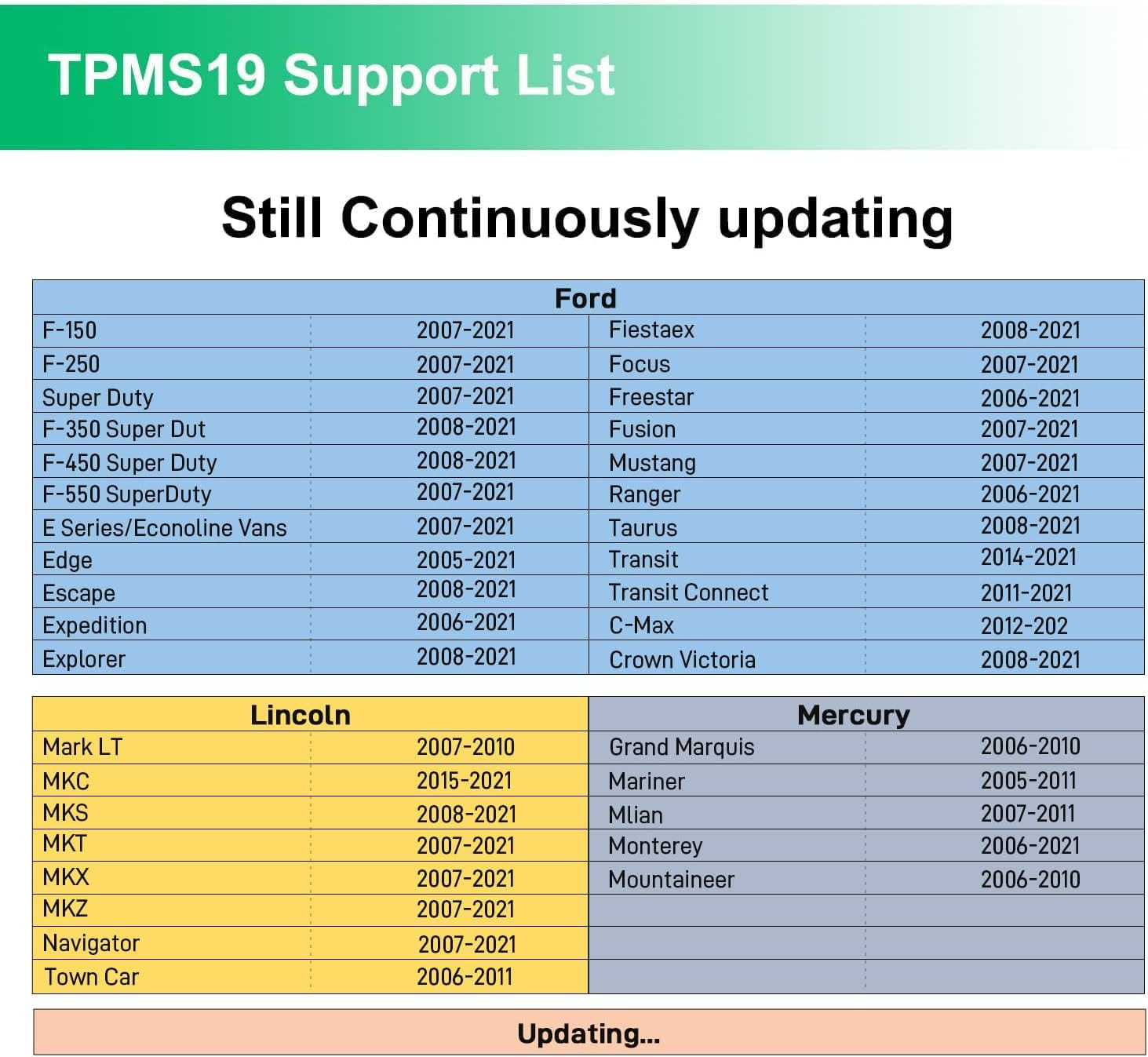 TPMS19 Support List

Still Continuously updating

| Ford | | | |
|---|---|---|---|
| F-150 | 2007-2021 | Fiestaex | 2008-2021 |
| F-250 | 2007-2021 | Focus | 2007-2021 |
| Super Duty | 2007-2021 | Freestar | 2006-2021 |
| F-350 Super Dut | 2008-2021 | Fusion | 2007-2021 |
| F-450 Super Duty | 2008-2021 | Mustang | 2007-2021 |
| F-550 SuperDuty | 2007-2021 | Ranger | 2006-2021 |
| E Series/Econoline Vans | 2007-2021 | Taurus | 2008-2021 |
| Edge | 2005-2021 | Transit | 2014-2021 |
| Escape | 2008-2021 | Transit Connect | 2011-2021 |
| Expedition | 2006-2021 | C-Max | 2012-202 |
| Explorer | 2008-2021 | Crown Victoria | 2008-2021 |

| Lincoln | | Mercury | |
|---|---|---|---|
| Mark LT | 2007-2010 | Grand Marquis | 2006-2010 |
| MKC | 2015-2021 | Mariner | 2005-2011 |
| MKS | 2008-2021 | Mlian | 2007-2011 |
| MKT | 2007-2021 | Monterey | 2006-2021 |
| MKX | 2007-2021 | Mountaineer | 2006-2010 |
| MKZ | 2007-2021 | | |
| Navigator | 2007-2021 | | |
| Town Car | 2006-2011 | | |

Updating...